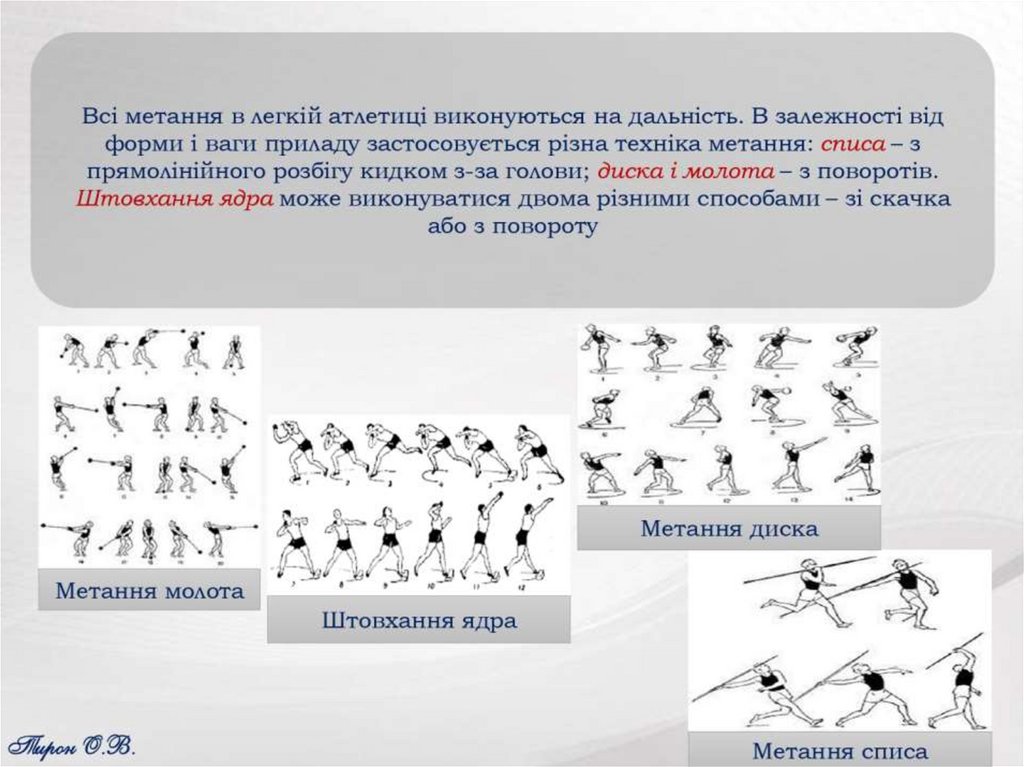 Всі метання в легкій атлетиці виконуються на дальність. В залежності від форми і ваги приладу застосовується різна техніка метання: списа – з прямолінійного розбігу кидком з-за голови; диска і молота – з поворотів. Штовхання ядра може виконуватися двома різними способами – зі скачка або з повороту

Метання молота

Штовхання ядра

Метання диска

Метання списа

Тирон О.В.